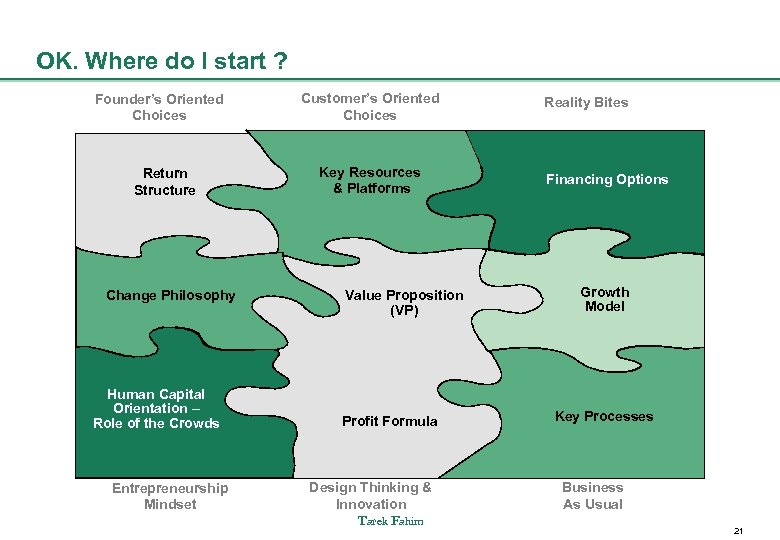 OK. Where do I start ?

Founder's Oriented Choices

Customer's Oriented Choices

Reality Bites

Return Structure

Key Resources & Platforms

Financing Options

Change Philosophy

Value Proposition (VP)

Growth Model

Human Capital Orientation – Role of the Crowds

Profit Formula

Key Processes

Entrepreneurship Mindset

Design Thinking & Innovation

Business As Usual

Tarek Fahim

21